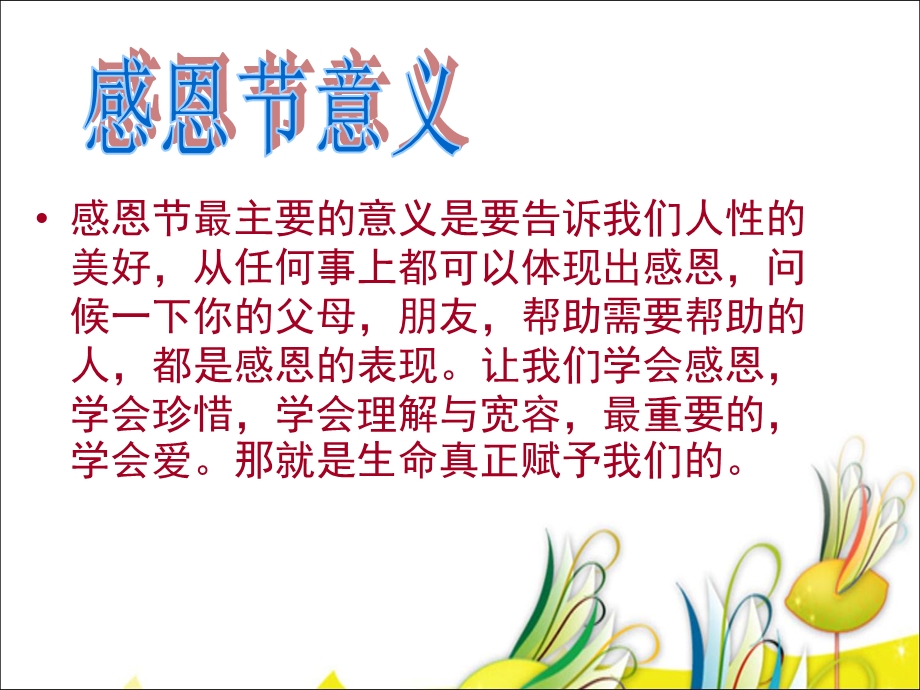 感恩节意义

• 感恩节最主要的意义是要告诉我们人性的美好，从任何事上都可以体现出感恩，问候一下你的父母，朋友，帮助需要帮助的人，都是感恩的表现。让我们学会感恩，学会珍惜，学会理解与宽容，最重要的，学会爱。那就是生命真正赋予我们的。